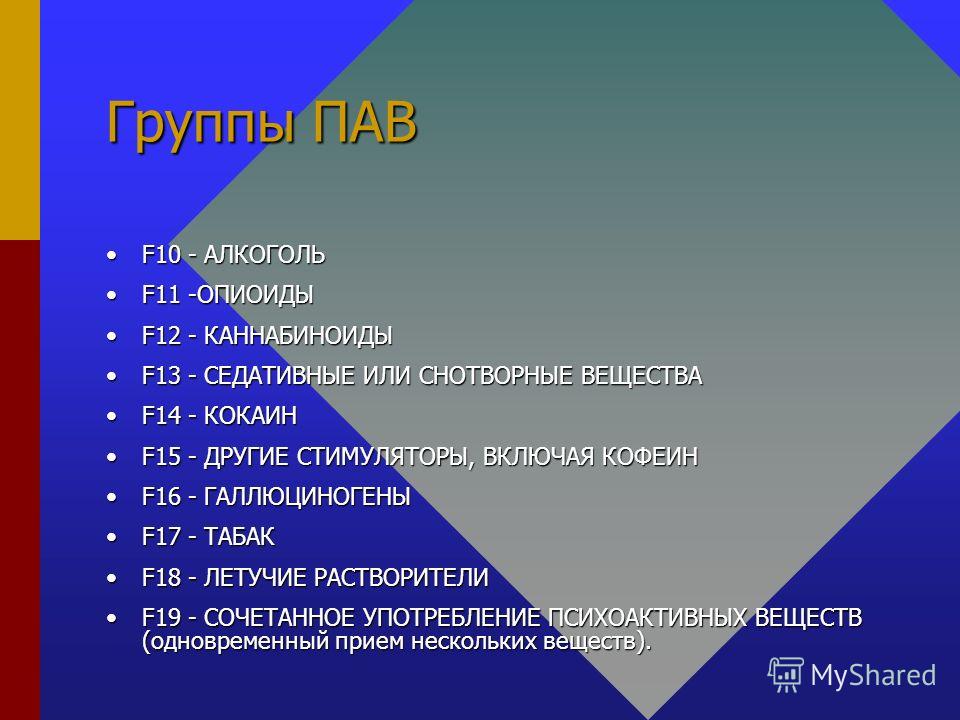 Группы ПАВ

• F10 - АЛКОГОЛЬ
• F11 -ОПИОИДЫ
• F12 - КАННАБИНОИДЫ
• F13 - СЕДАТИВНЫЕ ИЛИ СНОТВОРНЫЕ ВЕЩЕСТВА
• F14 - КОКАИН
• F15 - ДРУГИЕ СТИМУЛЯТОРЫ, ВКЛЮЧАЯ КОФЕИН
• F16 - ГАЛЛЮЦИНОГЕНЫ
• F17 - ТАБАК
• F18 - ЛЕТУЧИЕ РАСТВОРИТЕЛИ
• F19 - СОЧЕТАННОЕ УПОТРЕБЛЕНИЕ ПСИХОАКТИВНЫХ ВЕЩЕСТВ (одновременный прием нескольких веществ).

MyShared